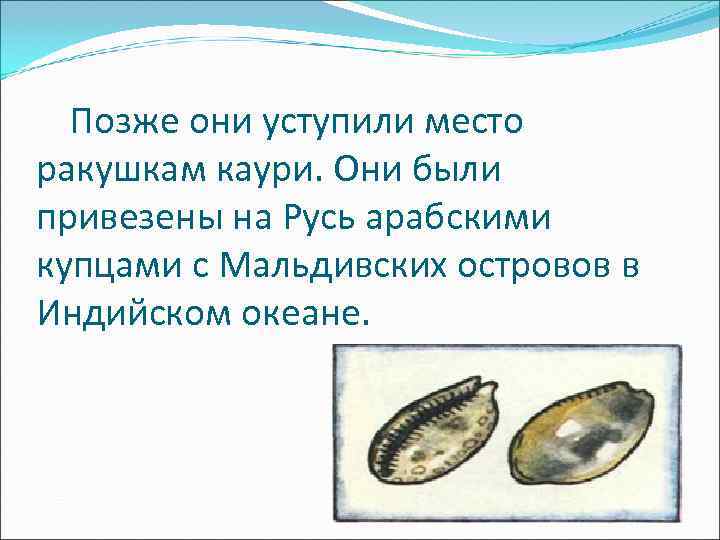 Позже они уступили место ракушкам каури. Они были привезены на Русь арабскими купцами с Мальдивских островов в Индийском океане.